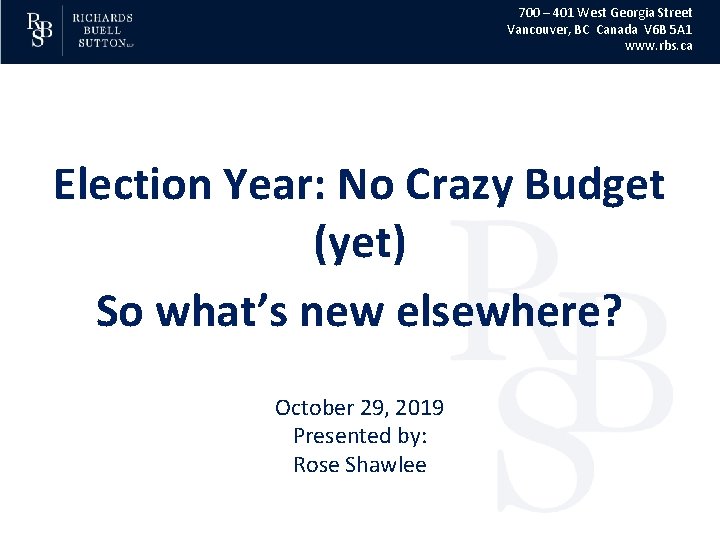 RBS RICHARDS BUELL SUTTON LLP

700 – 401 West Georgia Street
Vancouver, BC Canada V6B 5A1
www.rbs.ca

Election Year: No Crazy Budget (yet)

So what's new elsewhere?

October 29, 2019
Presented by:
Rose Shawlee

RBS